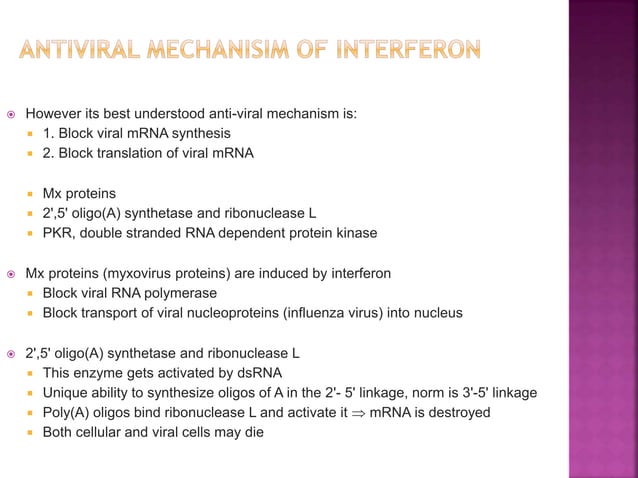 ANTIVIRAL MECHANISIM OF INTERFERON

However its best understood anti-viral mechanism is:
1. Block viral mRNA synthesis
2. Block translation of viral mRNA

Mx proteins
2',5' oligo(A) synthetase and ribonuclease L
PKR, double stranded RNA dependent protein kinase

Mx proteins (myxovirus proteins) are induced by interferon
Block viral RNA polymerase
Block transport of viral nucleoproteins (influenza virus) into nucleus

2',5' oligo(A) synthetase and ribonuclease L
This enzyme gets activated by dsRNA
Unique ability to synthesize oligos of A in the 2'- 5' linkage, norm is 3'-5' linkage
Poly(A) oligos bind ribonuclease L and activate it $\Rightarrow$ mRNA is destroyed
Both cellular and viral cells may die